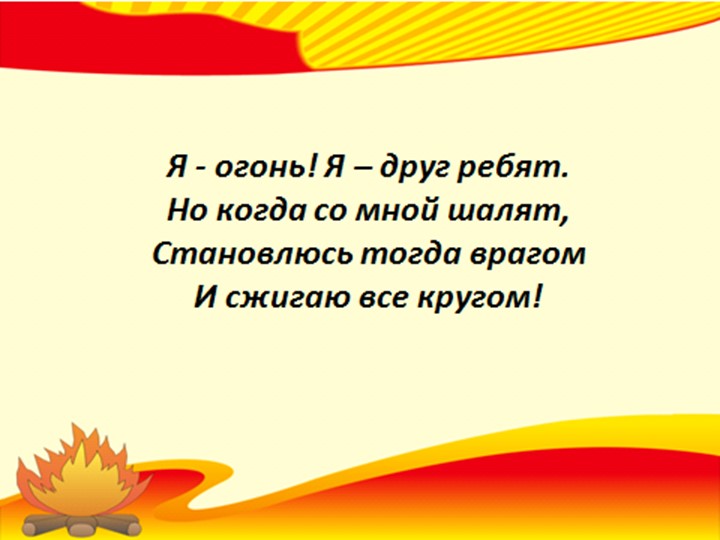 Я - огонь! Я – друг ребят.
Но когда со мной шалят,
Становлюсь тогда врагом
И сжигаю все кругом!